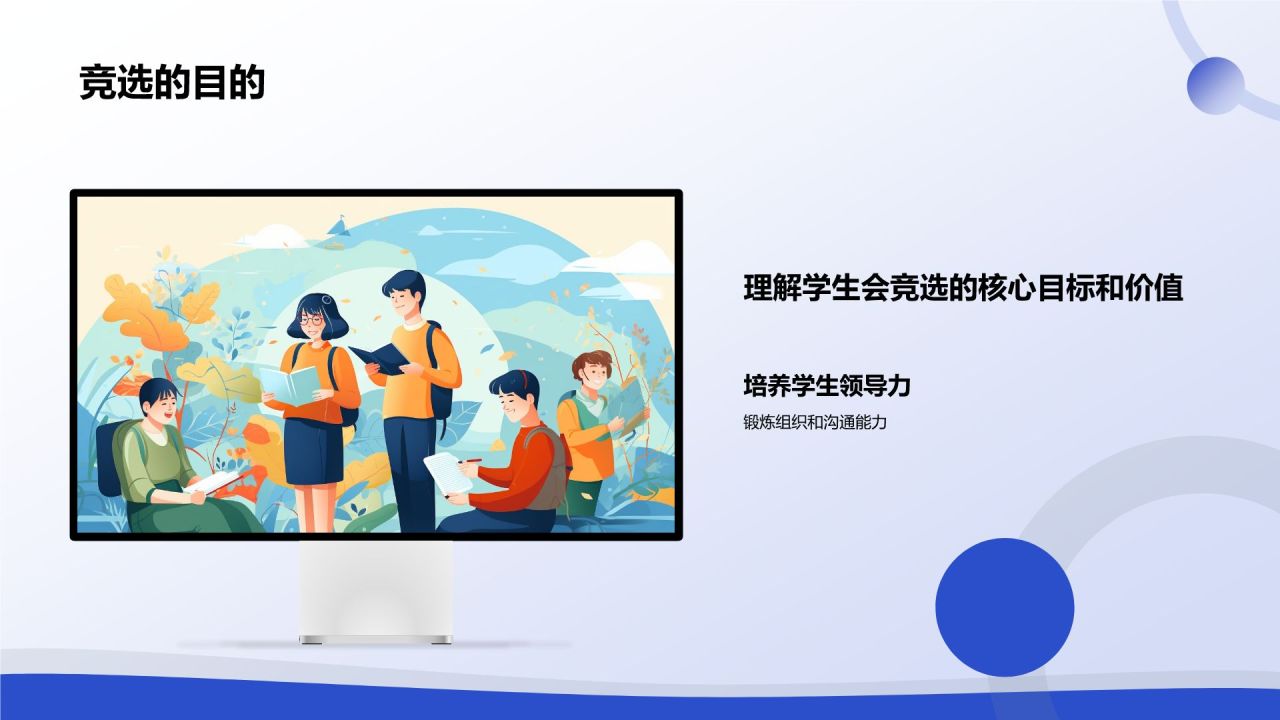 竞选的目的

理解学生会竞选的核心目标和价值

培养学生领导力

锻炼组织和沟通能力